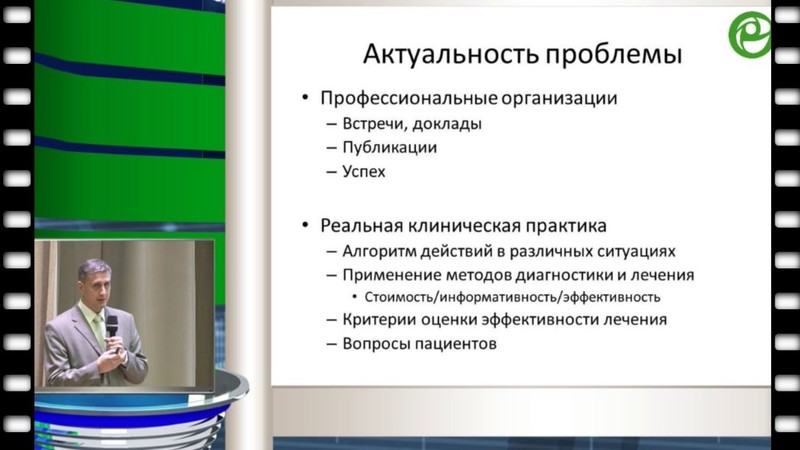 Актуальность проблемы

• Профессиональные организации
– Встречи, доклады
– Публикации
– Успех

• Реальная клиническая практика
– Алгоритм действий в различных ситуациях
– Применение методов диагностики и лечения
• Стоимость/информативность/эффективность
– Критерии оценки эффективности лечения
– Вопросы пациентов